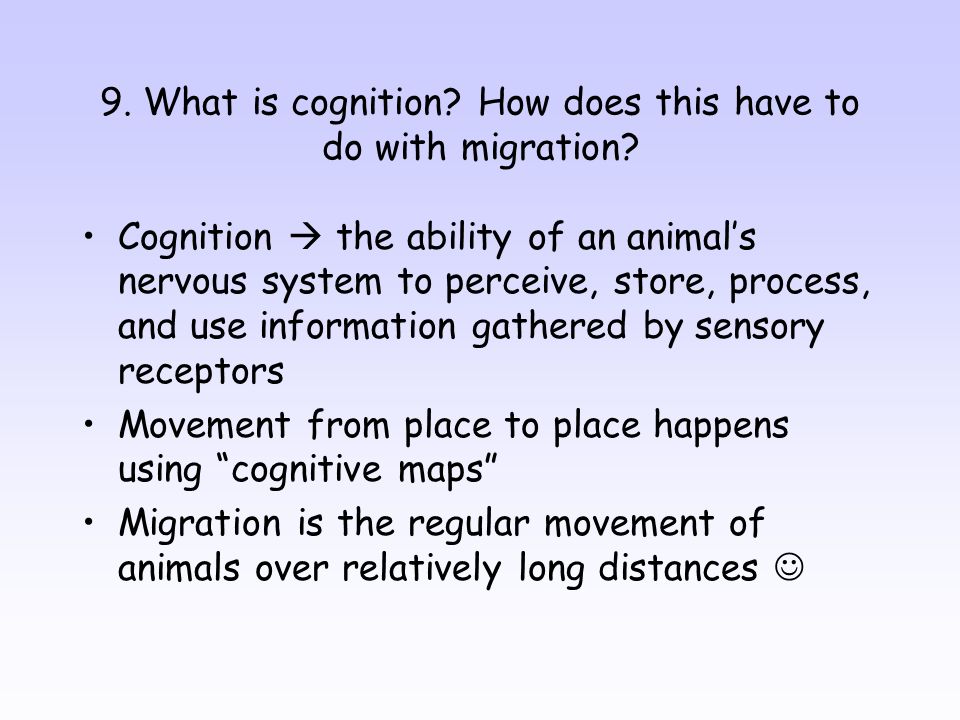 9. What is cognition? How does this have to do with migration?

• Cognition → the ability of an animal's nervous system to perceive, store, process, and use information gathered by sensory receptors
• Movement from place to place happens using "cognitive maps"
• Migration is the regular movement of animals over relatively long distances ☺